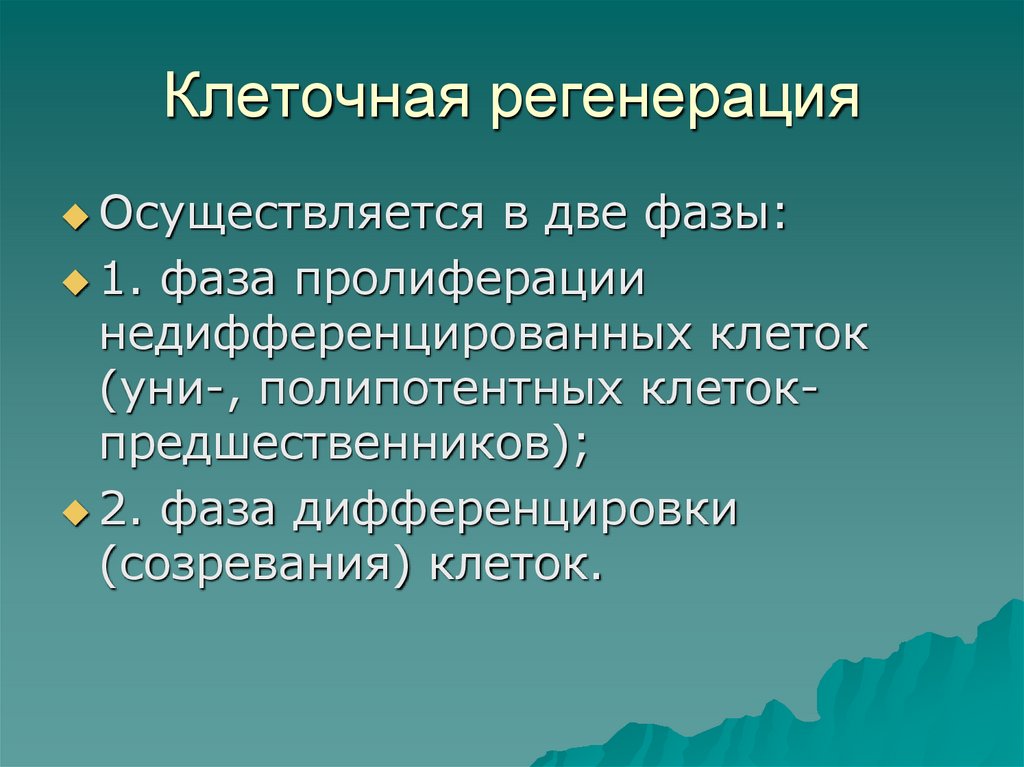 Клеточная регенерация

Осуществляется в две фазы:

1. фаза пролиферации недифференцированных клеток (уни-, полипотентных клеток-предшественников);

2. фаза дифференцировки (созревания) клеток.